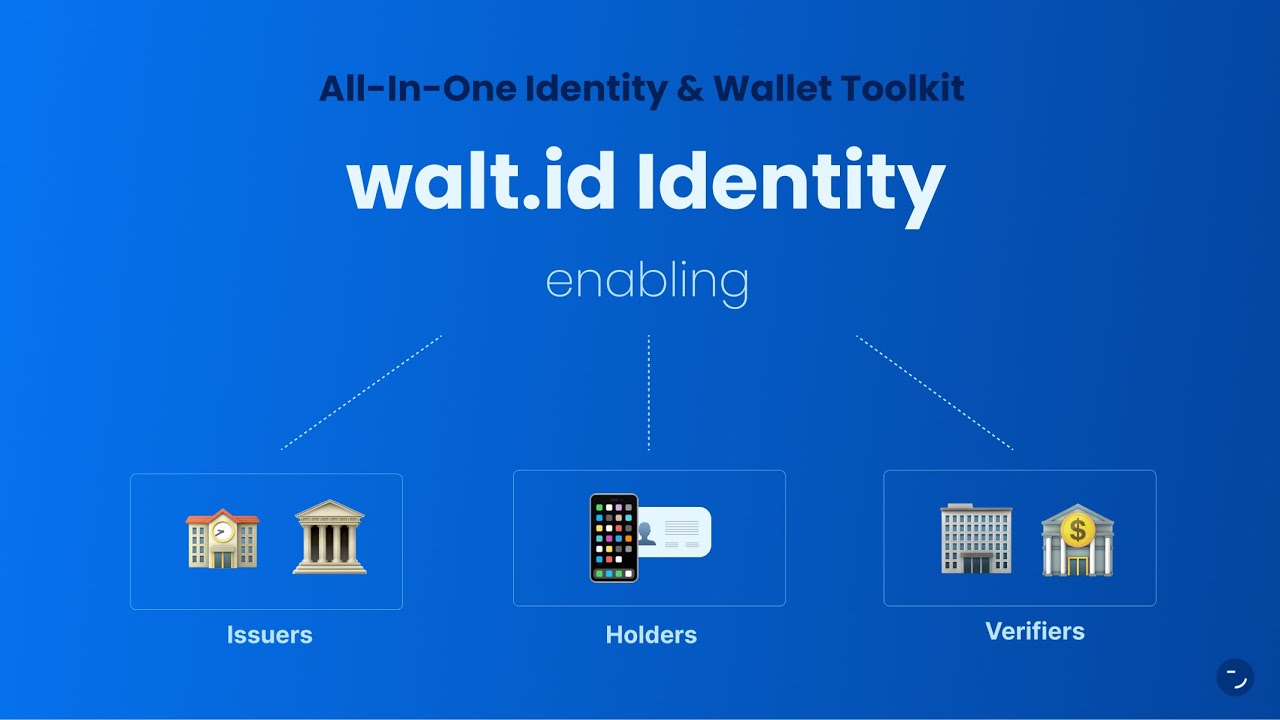 All-In-One Identity & Wallet Toolkit

walt.id Identity

enabling

Issuers

Holders

Verifiers